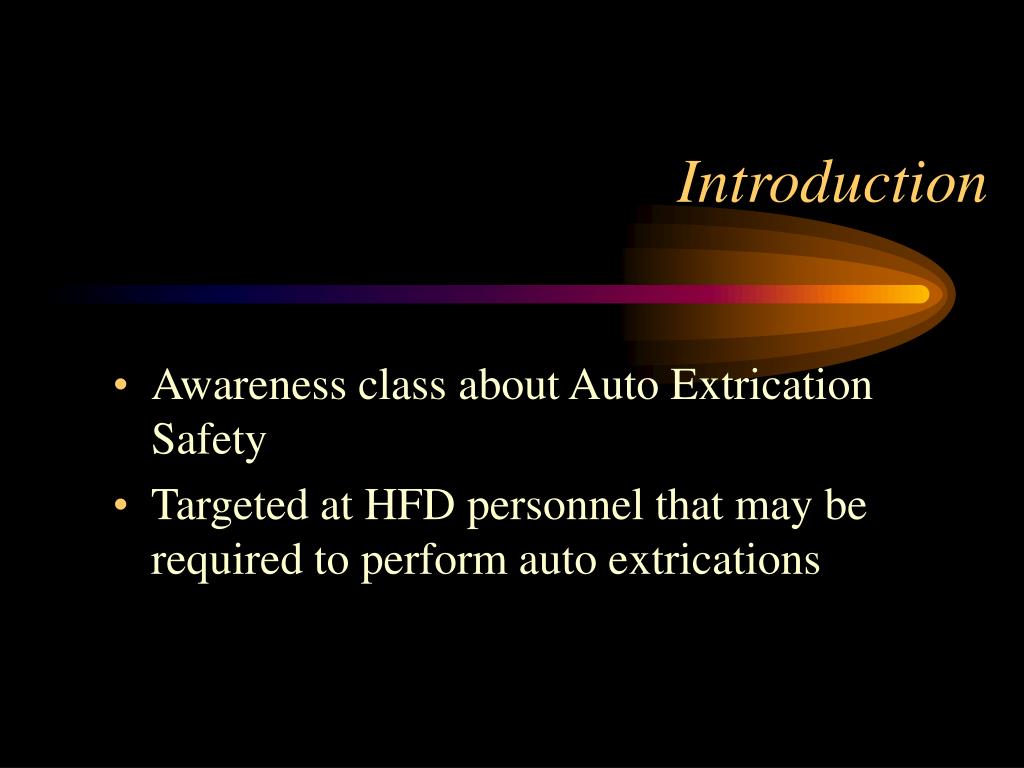 Introduction

• Awareness class about Auto Extrication Safety

• Targeted at HFD personnel that may be required to perform auto extrications